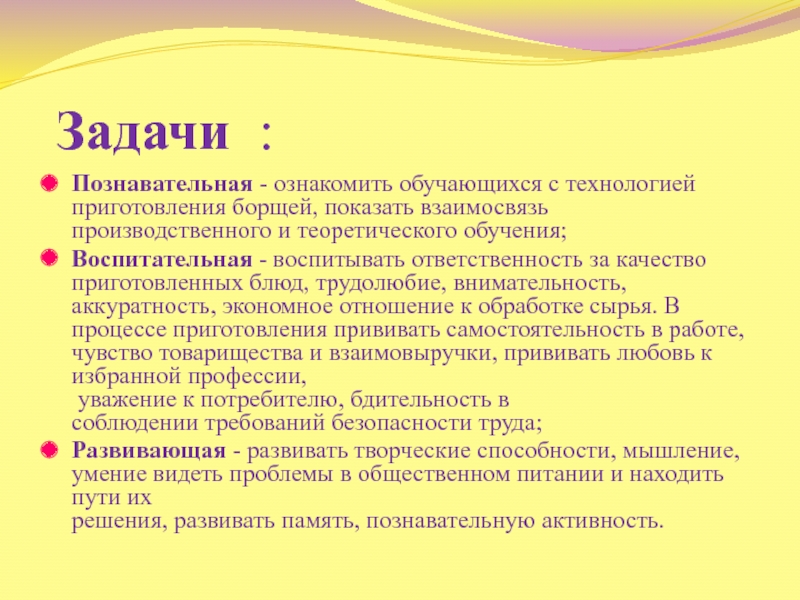 Задачи :

Познавательная - ознакомить обучающихся с технологией приготовления борщей, показать взаимосвязь производственного и теоретического обучения;

Воспитательная - воспитывать ответственность за качество приготовленных блюд, трудолюбие, внимательность, аккуратность, экономное отношение к обработке сырья. В процессе приготовления прививать самостоятельность в работе, чувство товарищества и взаимовыручки, прививать любовь к избранной профессии, уважение к потребителю, бдительность в соблюдении требований безопасности труда;

Развивающая - развивать творческие способности, мышление, умение видеть проблемы в общественном питании и находить пути их решения, развивать память, познавательную активность.